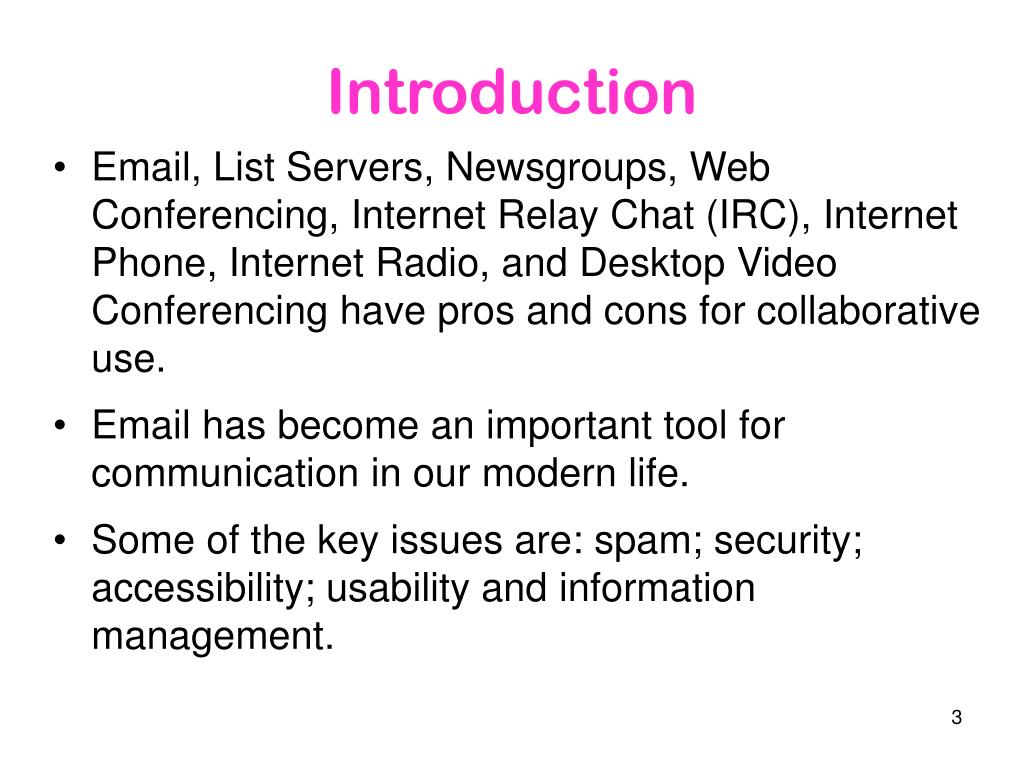 Introduction

• Email, List Servers, Newsgroups, Web Conferencing, Internet Relay Chat (IRC), Internet Phone, Internet Radio, and Desktop Video Conferencing have pros and cons for collaborative use.

• Email has become an important tool for communication in our modern life.

• Some of the key issues are: spam; security; accessibility; usability and information management.

3